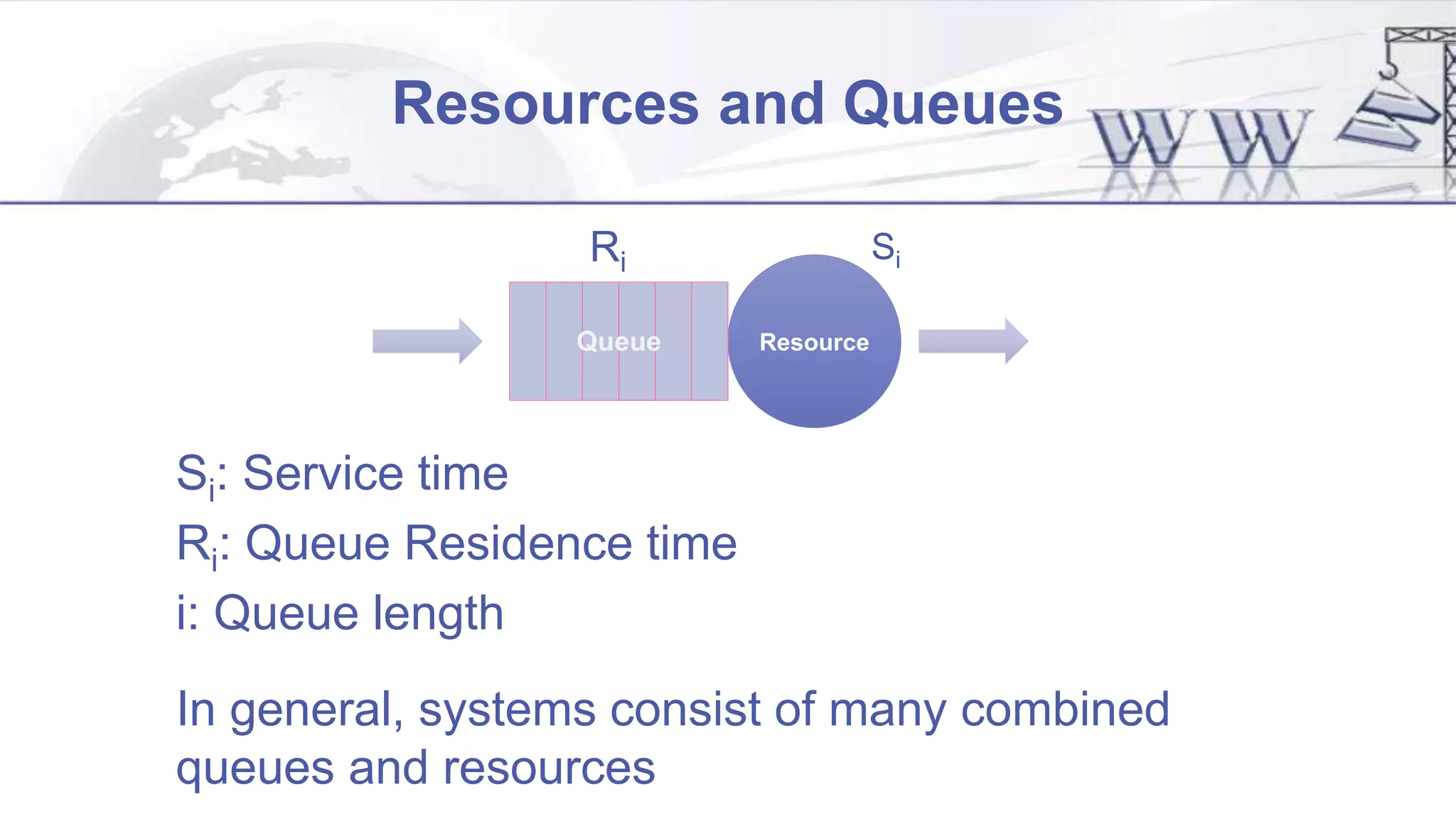 Resources and Queues

WWW

$R_i$

$S_i$

Queue

Resource

$S_i$: Service time

$R_i$: Queue Residence time

i: Queue length

In general, systems consist of many combined queues and resources